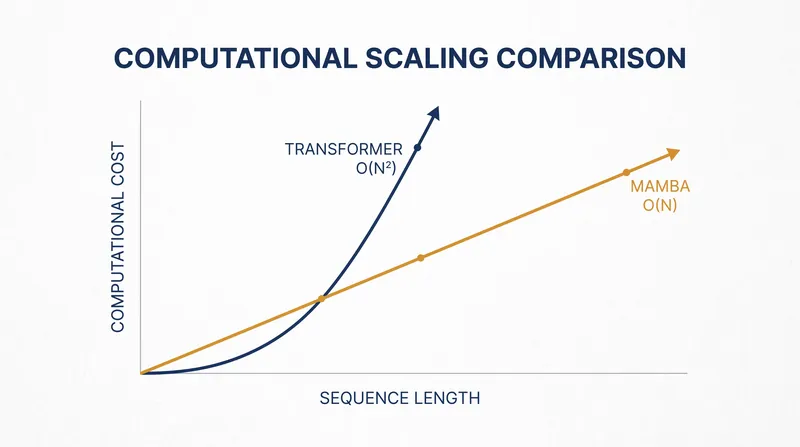 COMPUTATIONAL SCALING COMPARISON

COMPUTATIONAL COST

TRANSFORMER
$O(N^2)$

MAMBA
$O(N)$

SEQUENCE LENGTH